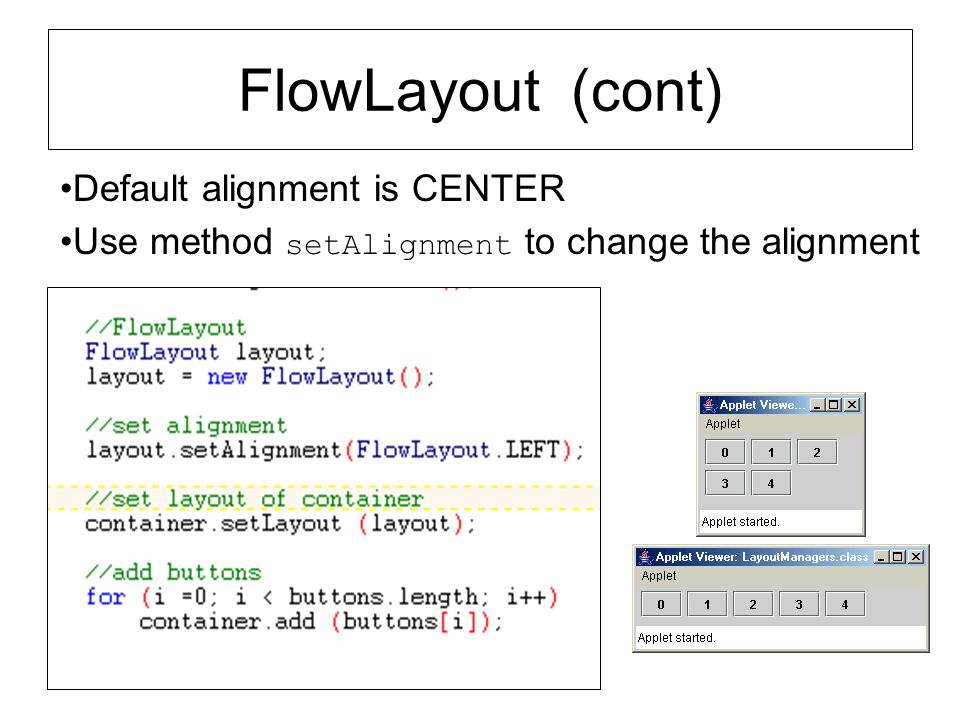 FlowLayout (cont)

•Default alignment is CENTER

•Use method setAlignment to change the alignment

//FlowLayout
FlowLayout layout;
layout = new FlowLayout();

//set alignment
layout.setAlignment(FlowLayout.LEFT);

//set layout of container
container.setLayout (layout);

//add buttons
for (i =0; i < buttons.length; i++)
    container.add (buttons[i]);

Applet Viewe...
Applet
0 1 2
3 4
Applet started.

Applet Viewer: LayoutManagers.class
Applet
0 1 2 3 4
Applet started.